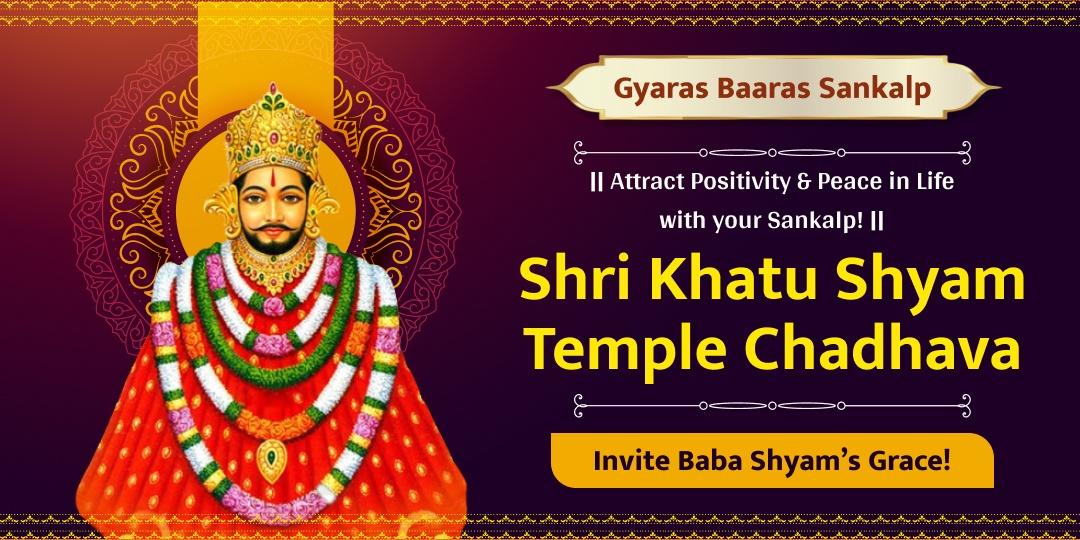 Gyaras Baaras Sankalp

|| Attract Positivity & Peace in Life with your Sankalp! ||

Shri Khatu Shyam Temple Chadhava

Invite Baba Shyam's Grace!